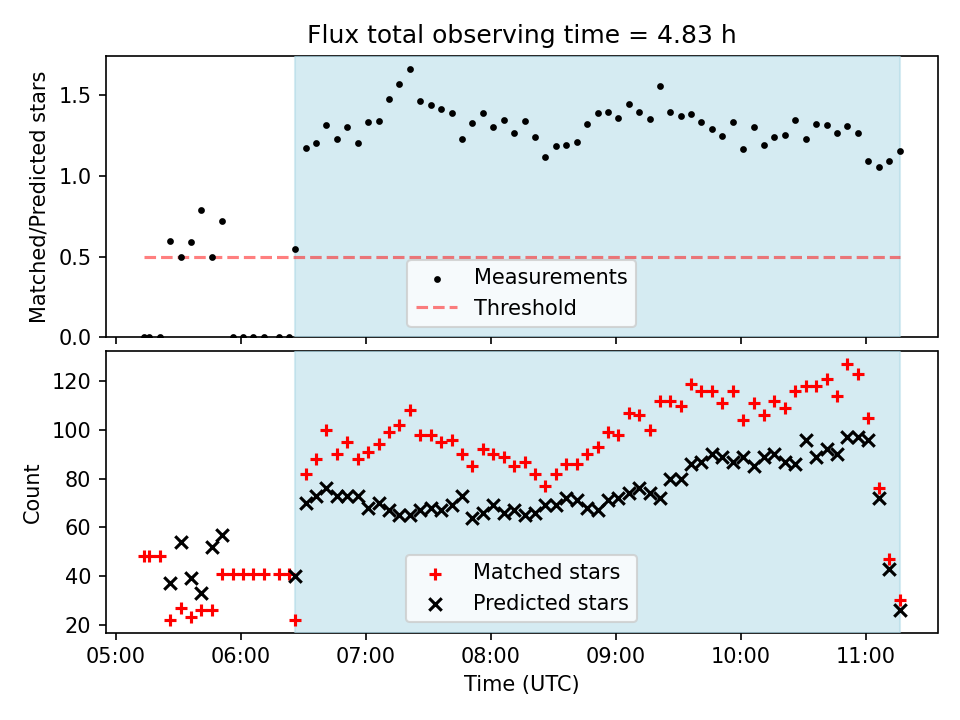 Flux total observing time = 4.83 h

Matched/Predicted stars

1.5
1.0
0.5
0.0

Measurements
Threshold

Count

120
100
80
60
40
20

Matched stars
Predicted stars

05:00 06:00 07:00 08:00 09:00 10:00 11:00

Time (UTC)